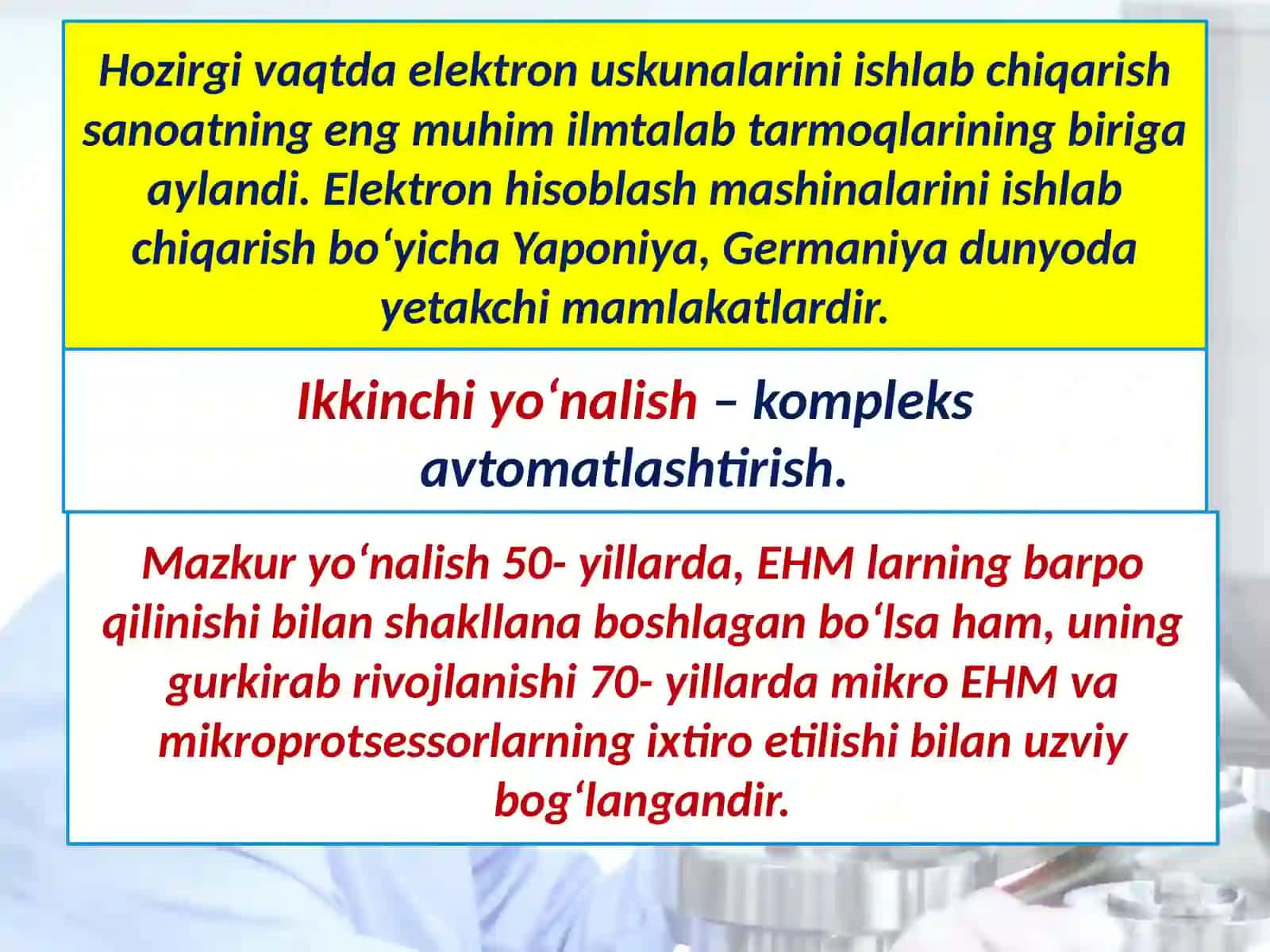 Hozirgi vaqtda elektron uskunalarini ishlab chiqarish sanoatning eng muhim ilmtalab tarmoqlarining biriga aylandi. Elektron hisoblash mashinalarini ishlab chiqarish bo‘yicha Yaponiya, Germaniya dunyoda yetakchi mamlakatlardir.

Ikkinchi yo‘nalish – kompleks avtomatlashtirish.

Mazkur yo‘nalish 50- yillarda, EHM larning barpo qilinishi bilan shakllana boshlagan bo‘lsa ham, uning gurkirab rivojlanishi 70- yillarda mikro EHM va mikroprotsessorlarning ixtiro etilishi bilan uzviy bog‘langandir.